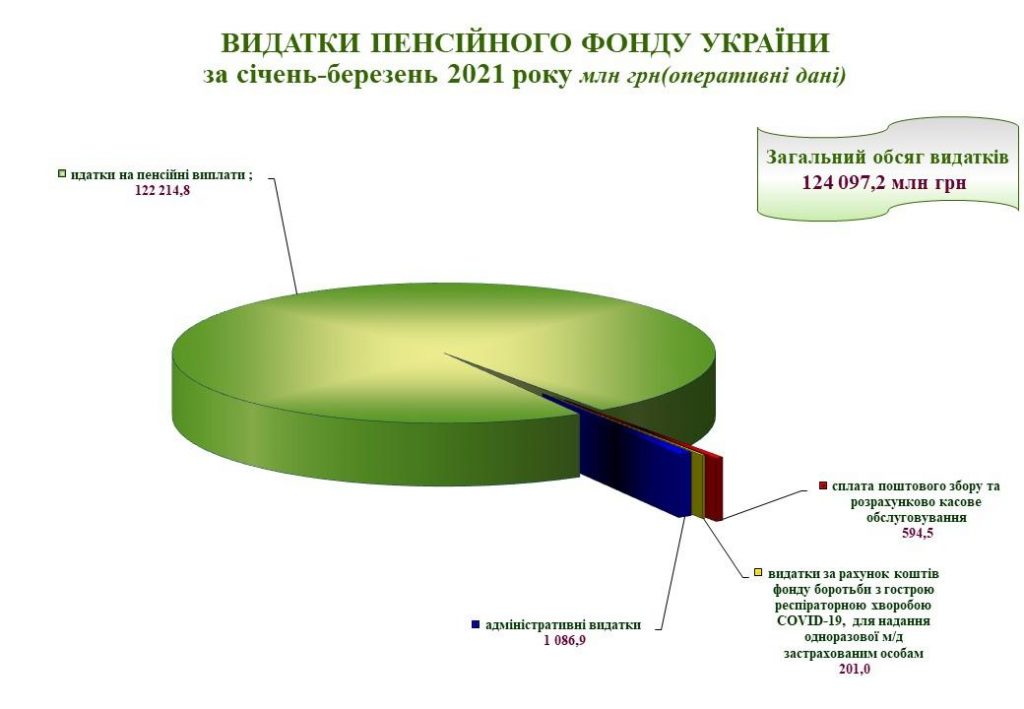 ВИДАТКИ ПЕНСІЙНОГО ФОНДУ УКРАЇНИ
за січень-березень 2021 року млн грн(оперативні дані)

Загальний обсяг видатків
124 097,2 млн грн

идатки на пенсійні виплати ;
122 214,8

сплата поштового збору та розрахунково касове обслуговування
594,5

видатки за рахунок коштів фонду боротьби з гострою респіраторною хворобою COVID-19, для надання одноразової м/д застрахованим особам
201,0

адміністративні видатки
1 086,9